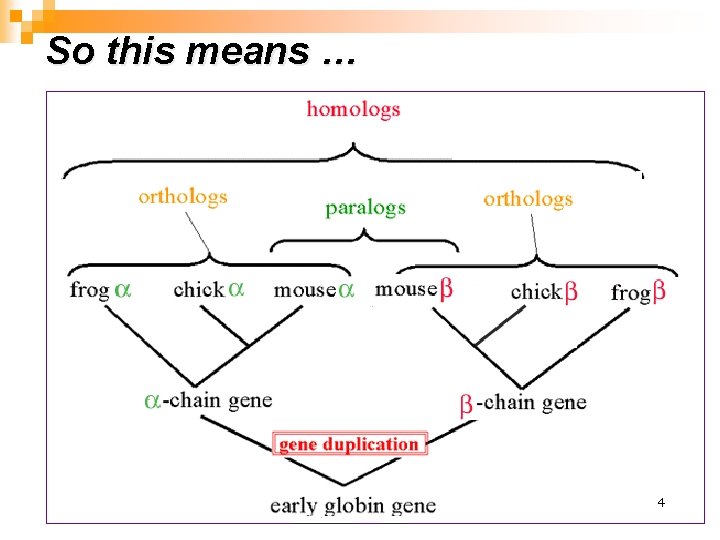 So this means …

homologs

orthologs

paralogs

orthologs

frog $\alpha$ chick $\alpha$ mouse $\alpha$ mouse $\beta$ chick $\beta$ frog $\beta$

$\alpha$-chain gene

$\beta$-chain gene

gene duplication

early globin gene

4